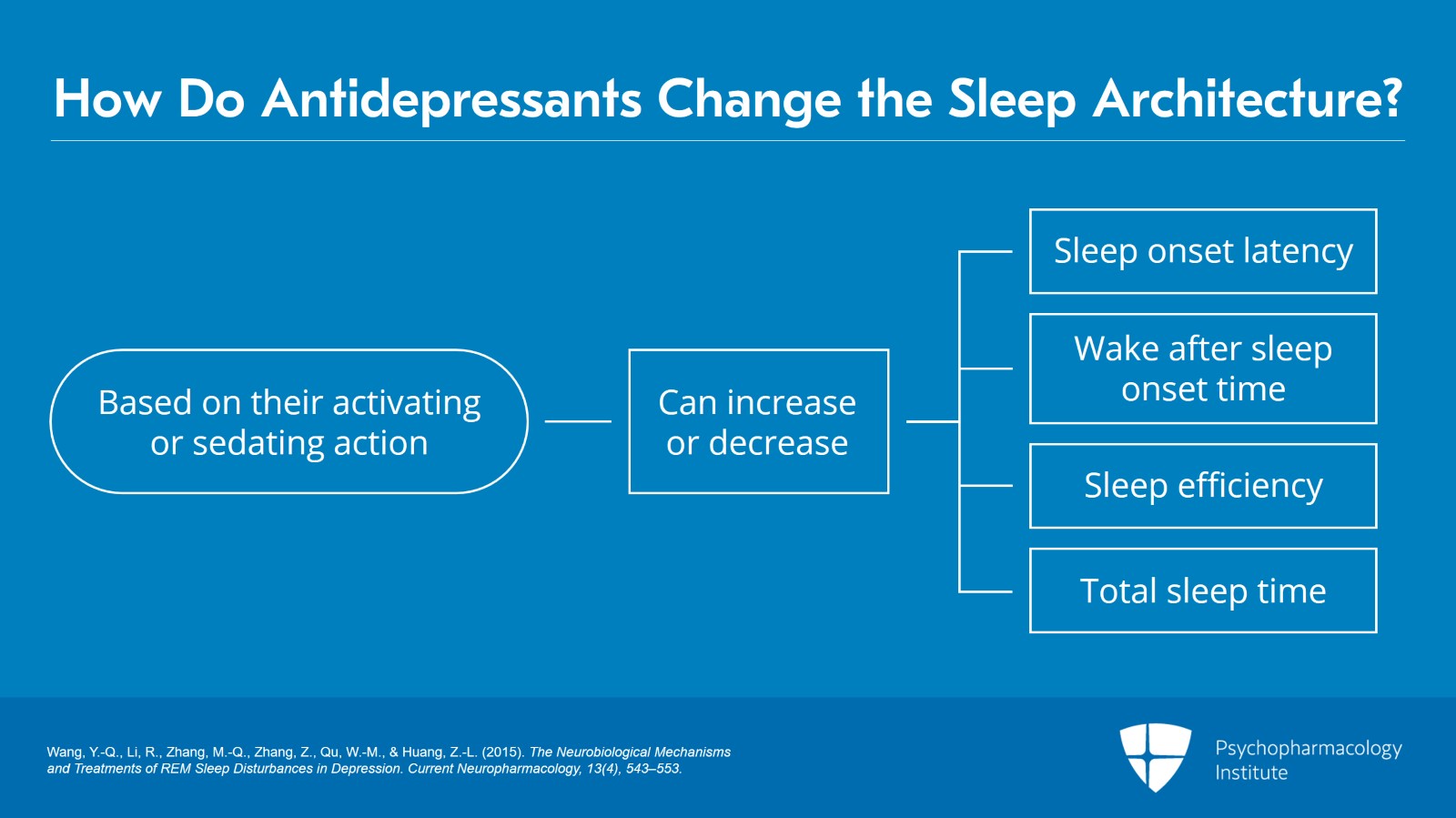 How Do Antidepressants Change the Sleep Architecture?

Based on their activating or sedating action

Can increase or decrease

Sleep onset latency

Wake after sleep onset time

Sleep efficiency

Total sleep time

Wang, Y.-Q., Li, R., Zhang, M.-Q., Zhang, Z., Qu, W.-M., & Huang, Z.-L. (2015). The Neurobiological Mechanisms and Treatments of REM Sleep Disturbances in Depression. Current Neuropharmacology, 13(4), 543–553.

Psychopharmacology Institute